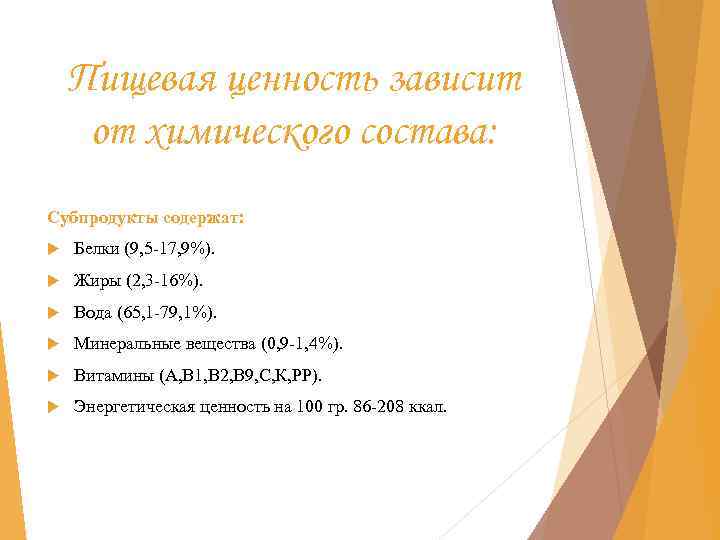 Пищевая ценность зависит от химического состава:

Субпродукты содержат:

Белки (9,5-17,9%).

Жиры (2,3-16%).

Вода (65,1-79,1%).

Минеральные вещества (0,9-1,4%).

Витамины (А,В1,В2,В9,С,К,РР).

Энергетическая ценность на 100 гр. 86-208 ккал.